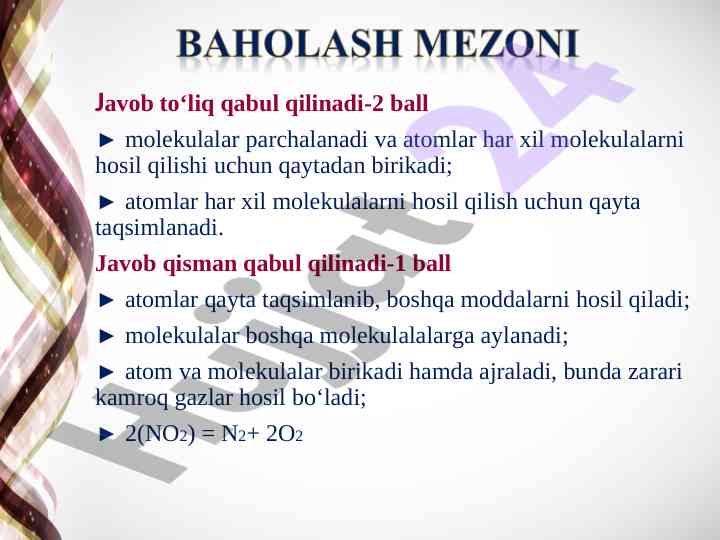 BAHOLASH MEZONI

Javob to‘liq qabul qilinadi-2 ball

► molekulalar parchalanadi va atomlar har xil molekulalarni hosil qilishi uchun qaytadan birikadi;

► atomlar har xil molekulalarni hosil qilish uchun qayta taqsimlanadi.

Javob qisman qabul qilinadi-1 ball

► atomlar qayta taqsimlanib, boshqa moddalarni hosil qiladi;

► molekulalar boshqa molekulalalarga aylanadi;

► atom va molekulalar birikadi hamda ajraladi, bunda zarari kamroq gazlar hosil bo‘ladi;

► $2(NO_2) = N_2 + 2O_2$

Hujjat24